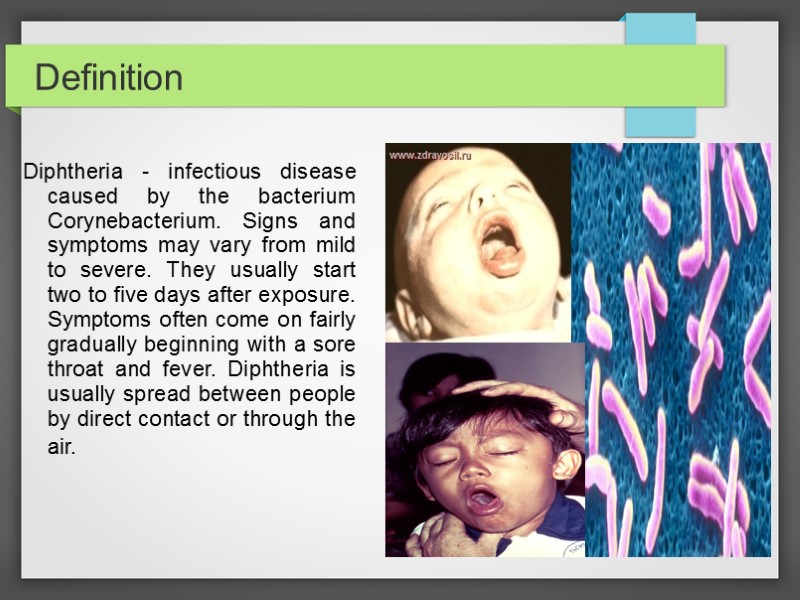 Definition

Diphtheria - infectious disease caused by the bacterium Corynebacterium. Signs and symptoms may vary from mild to severe. They usually start two to five days after exposure. Symptoms often come on fairly gradually beginning with a sore throat and fever. Diphtheria is usually spread between people by direct contact or through the air.

www.zdravosil.ru